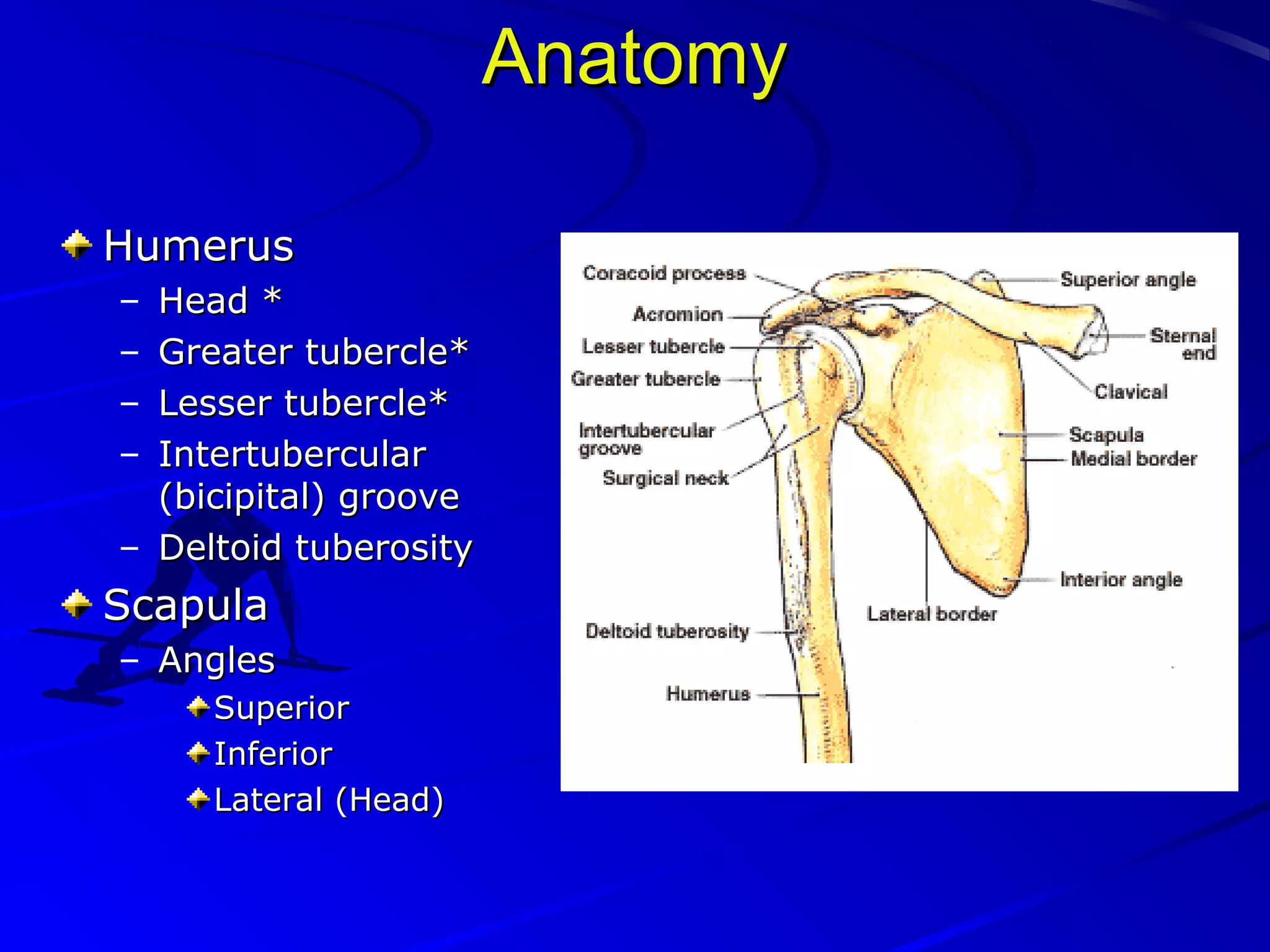 Anatomy

Humerus
– Head *
– Greater tubercle*
– Lesser tubercle*
– Intertubercular (bicipital) groove
– Deltoid tuberosity

Scapula
– Angles
Superior
Inferior
Lateral (Head)

Coracoid process
Acromion
Lesser tubercle
Greater tubercle
Intertubercular groove
Surgical neck
Deltoid tuberosity
Humerus
Superior angle
Sternal end
Clavical
Scapula
Medial border
Interior angle
Lateral border